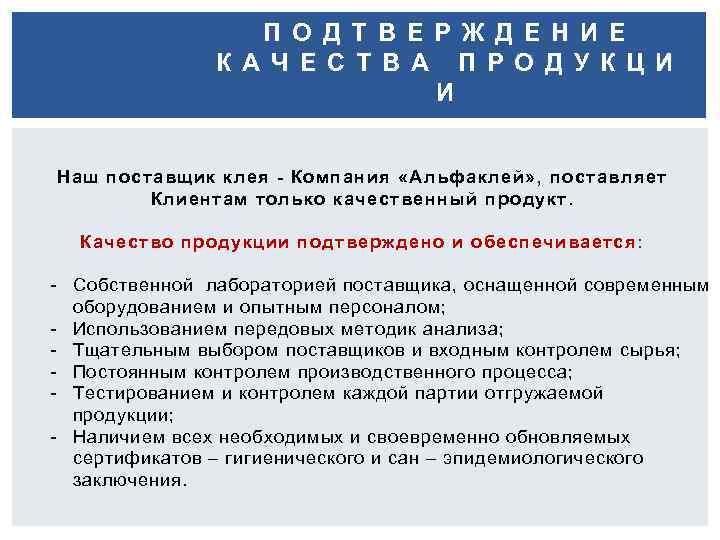 ПОДТВЕРЖДЕНИЕ КАЧЕСТВА ПРОДУКЦИ И

Наш поставщик клея - Компания «Альфаклей», поставляет Клиентам только качественный продукт.

Качество продукции подтверждено и обеспечивается:

- Собственной лабораторией поставщика, оснащенной современным оборудованием и опытным персоналом;
- Использованием передовых методик анализа;
- Тщательным выбором поставщиков и входным контролем сырья;
- Постоянным контролем производственного процесса;
- Тестированием и контролем каждой партии отгружаемой продукции;
- Наличием всех необходимых и своевременно обновляемых сертификатов – гигиенического и сан – эпидемиологического заключения.